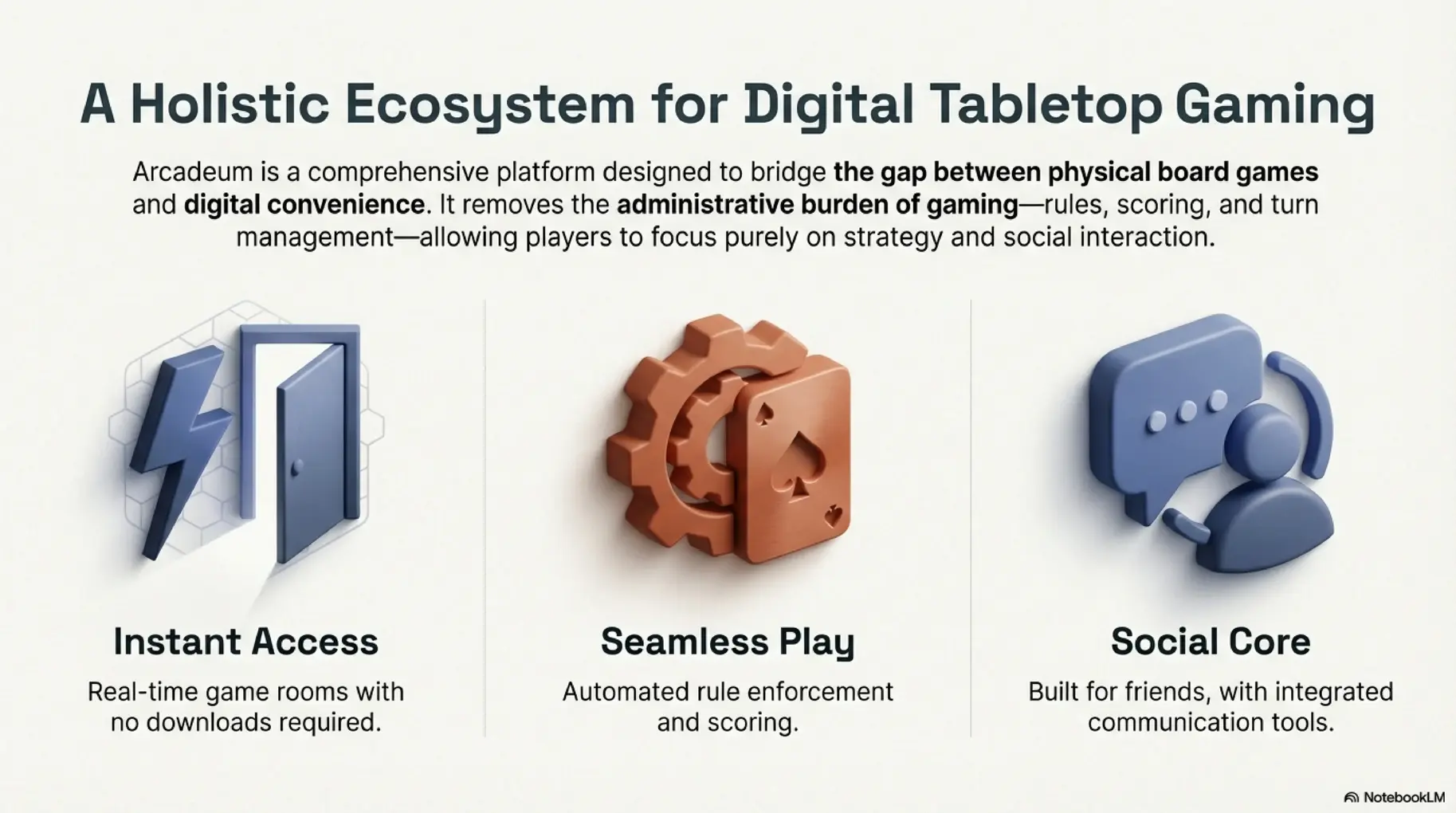 A Holistic Ecosystem for Digital Tabletop Gaming

Arcadeum is a comprehensive platform designed to bridge the gap between physical board games and digital convenience. It removes the administrative burden of gaming—rules, scoring, and turn management—allowing players to focus purely on strategy and social interaction.

Instant Access

Real-time game rooms with no downloads required.

Seamless Play

Automated rule enforcement and scoring.

Social Core

Built for friends, with integrated communication tools.

NotebookLM